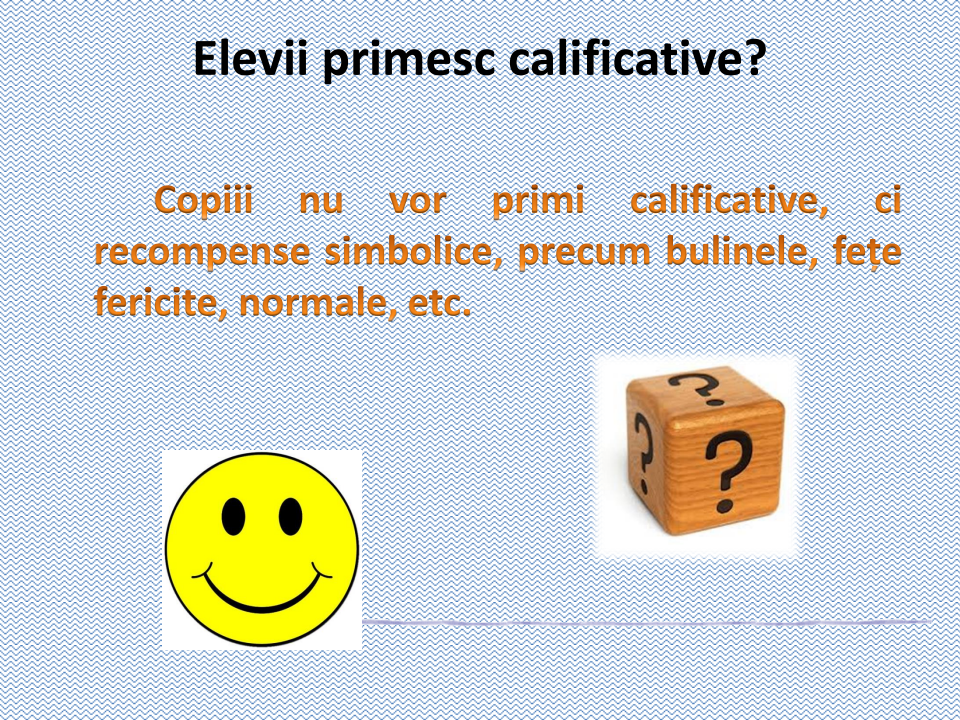 Elevii primesc calificative?

Copiii nu vor primi calificative, ci recompense simbolice, precum bulinele, fețe fericite, normale, etc.

?
?
?